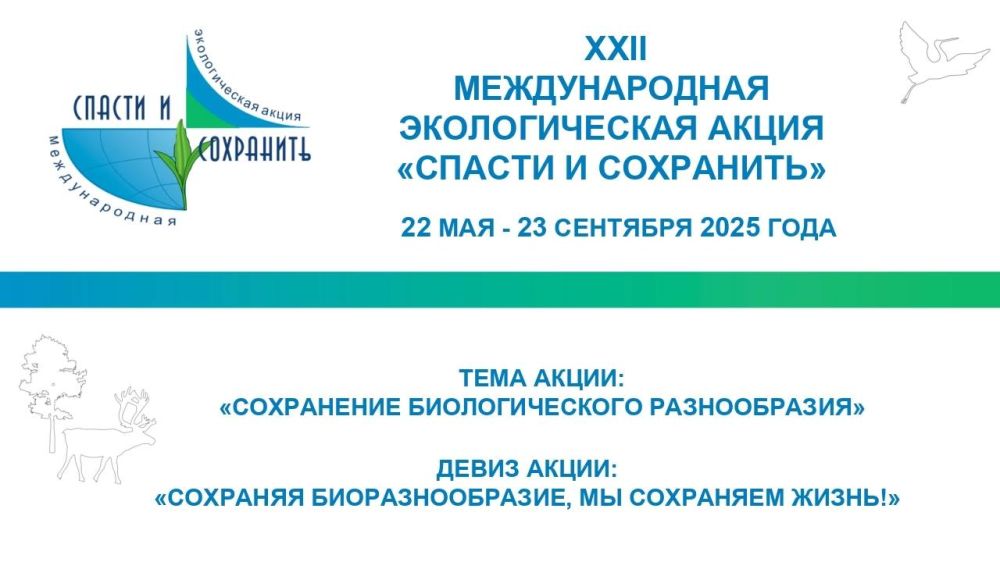 экологическая акция
СПАСТИ И
СОХРАНИТЬ
международная

XXII
МЕЖДУНАРОДНАЯ
ЭКОЛОГИЧЕСКАЯ АКЦИЯ
«СПАСТИ И СОХРАНИТЬ»

22 МАЯ - 23 СЕНТЯБРЯ 2025 ГОДА

ТЕМА АКЦИИ:
«СОХРАНЕНИЕ БИОЛОГИЧЕСКОГО РАЗНООБРАЗИЯ»

ДЕВИЗ АКЦИИ:
«СОХРАНЯЯ БИОРАЗНООБРАЗИЕ, МЫ СОХРАНЯЕМ ЖИЗНЬ!»